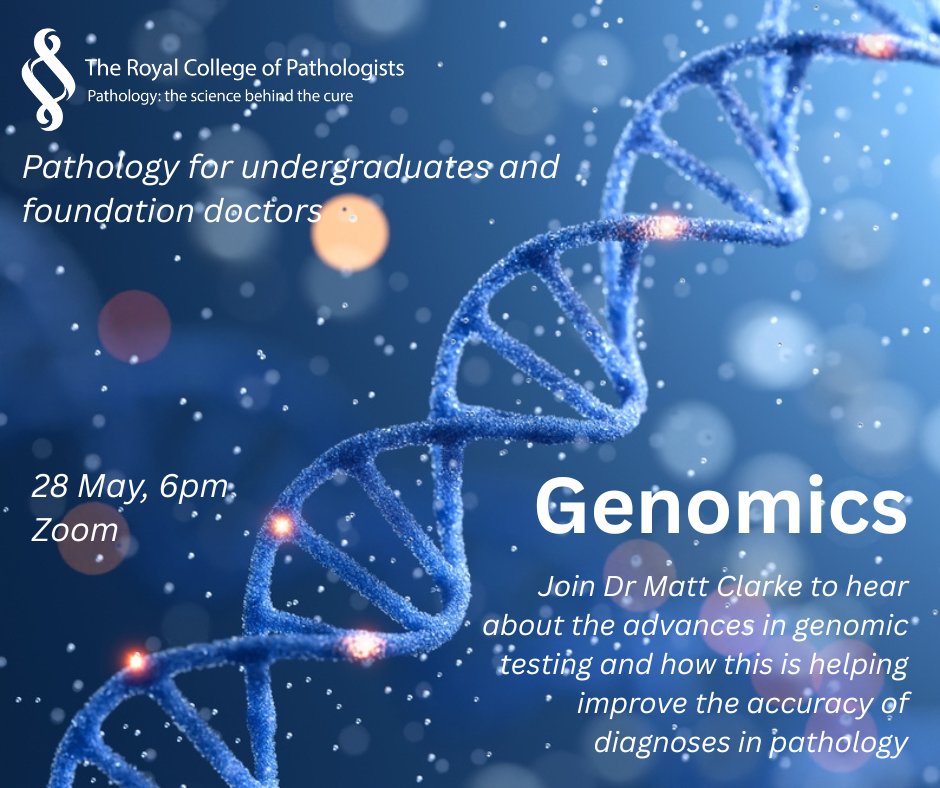 The Royal College of Pathologists
Pathology: the science behind the cure

Pathology for undergraduates and foundation doctors

28 May, 6pm
Zoom

Genomics

Join Dr Matt Clarke to hear about the advances in genomic testing and how this is helping improve the accuracy of diagnoses in pathology